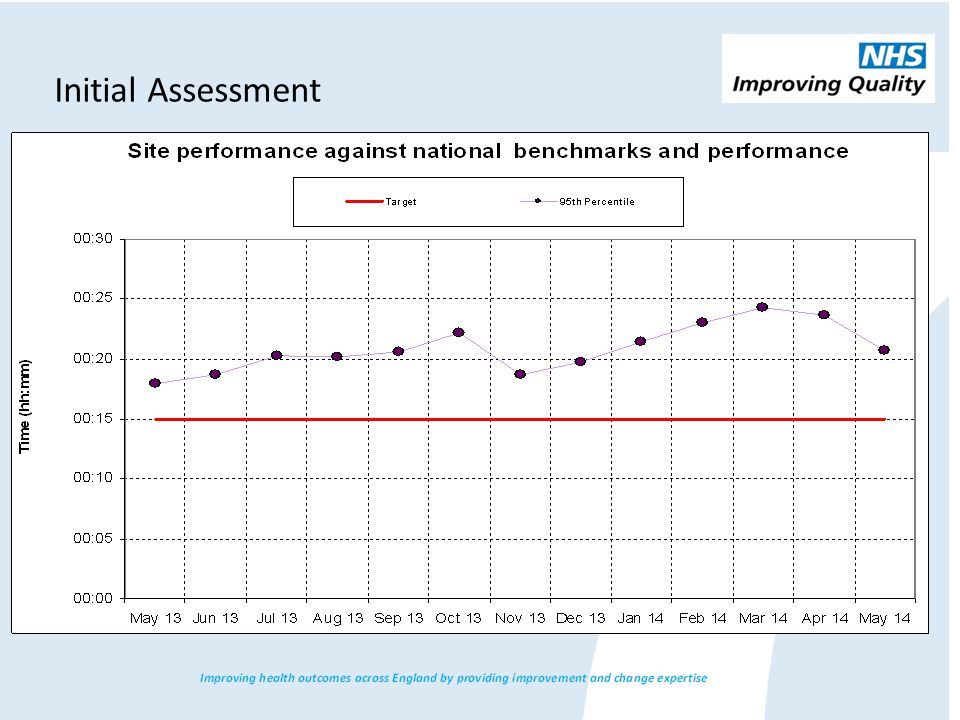 Initial Assessment

NHS
Improving Quality

Site performance against national benchmarks and performance

Target
95th Percentile

Time (hh:mm)

00:30
00:25
00:20
00:15
00:10
00:05
00:00

May 13 Jun 13 Jul 13 Aug 13 Sep 13 Oct 13 Nov 13 Dec 13 Jan 14 Feb 14 Mar 14 Apr 14 May 14

Improving health outcomes across England by providing improvement and change expertise